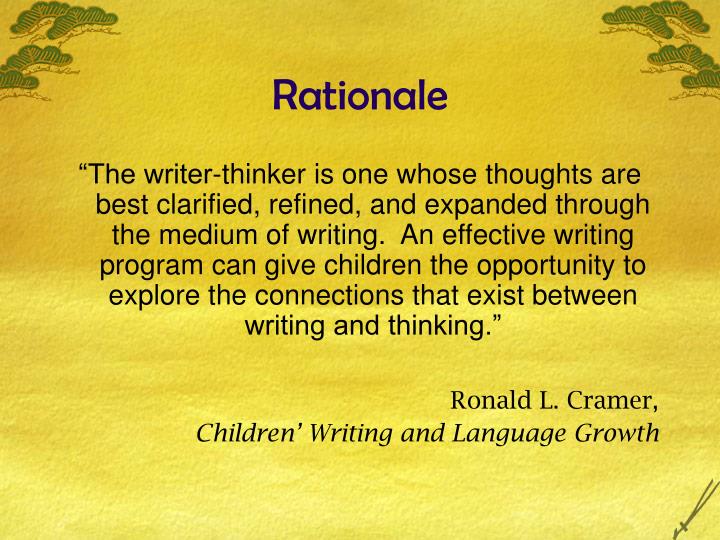 Rationale

“The writer-thinker is one whose thoughts are best clarified, refined, and expanded through the medium of writing. An effective writing program can give children the opportunity to explore the connections that exist between writing and thinking.”

Ronald L. Cramer,
Children’ Writing and Language Growth